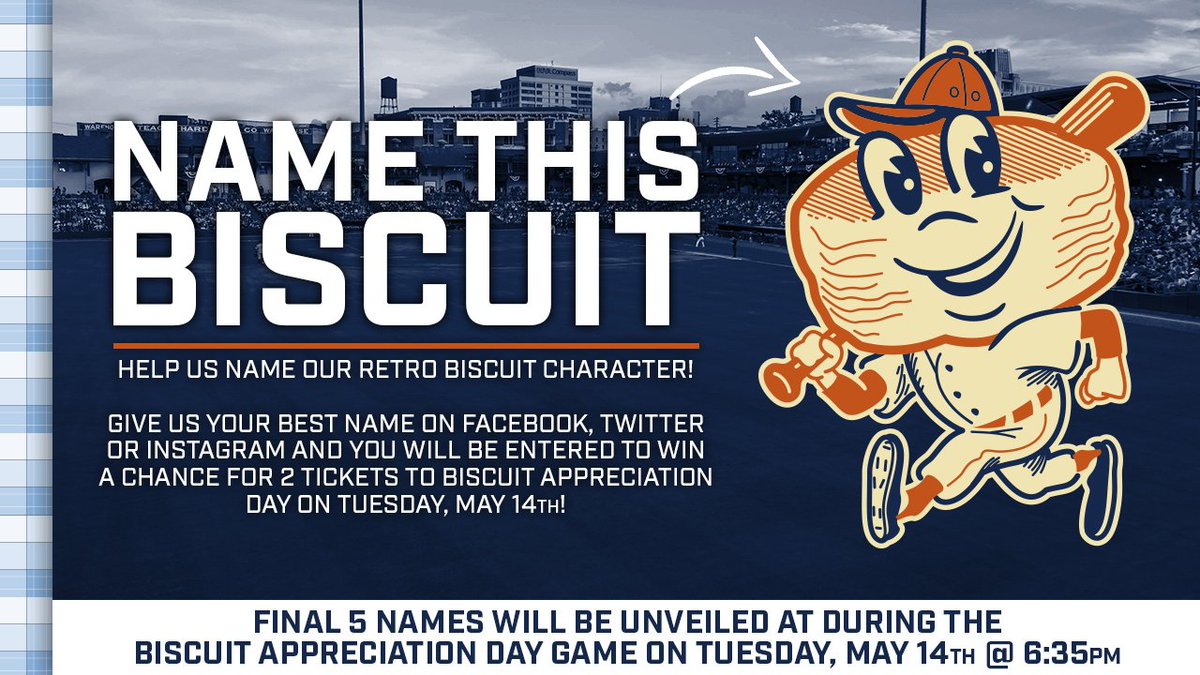 NAME THIS BISCUIT

HELP US NAME OUR RETRO BISCUIT CHARACTER!

GIVE US YOUR BEST NAME ON FACEBOOK, TWITTER OR INSTAGRAM AND YOU WILL BE ENTERED TO WIN A CHANCE FOR 2 TICKETS TO BISCUIT APPRECIATION DAY ON TUESDAY, MAY 14TH!

FINAL 5 NAMES WILL BE UNVEILED AT DURING THE BISCUIT APPRECIATION DAY GAME ON TUESDAY, MAY 14TH @ 6:35PM